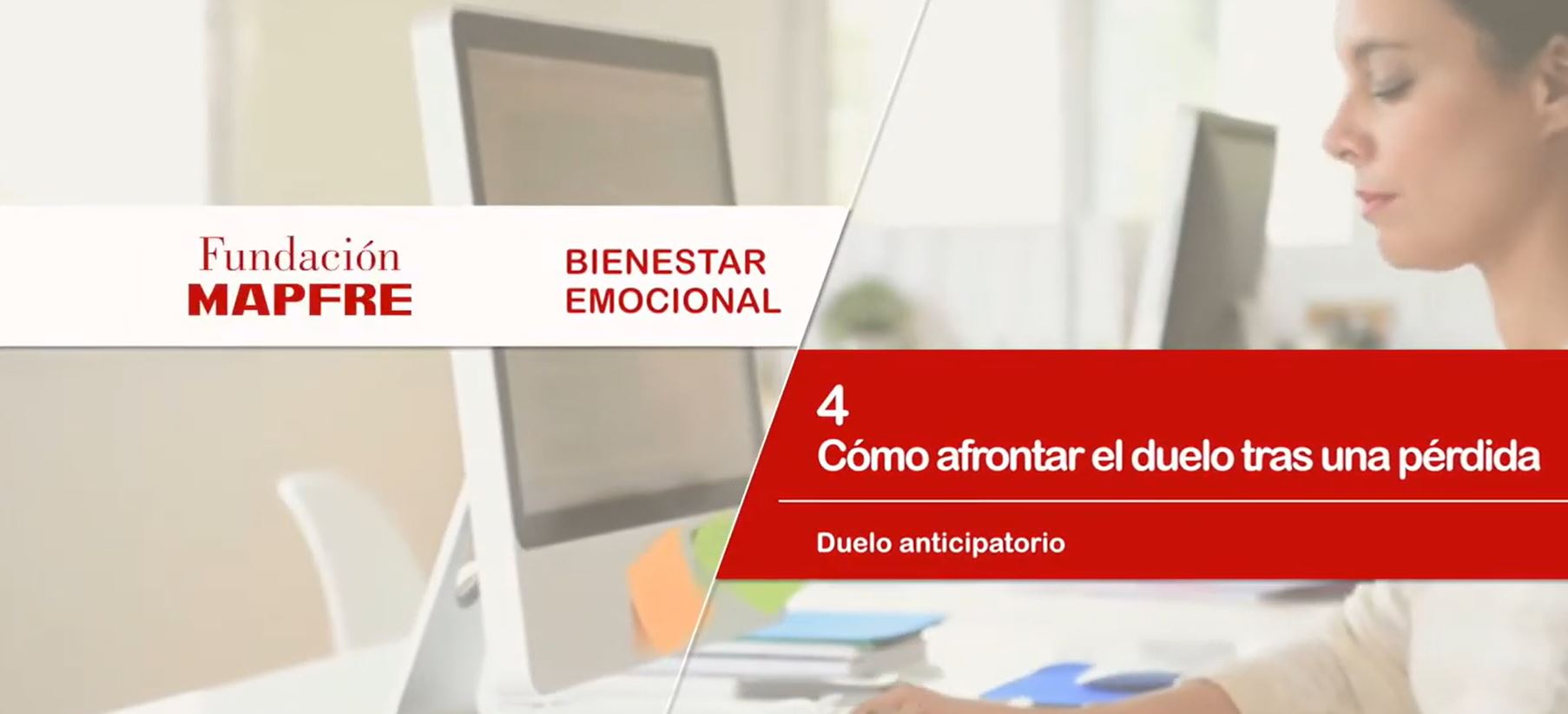 Fundación
MAPFRE

BIENESTAR
EMOCIONAL

4
Cómo afrontar el duelo tras una pérdida

Duelo anticipatorio